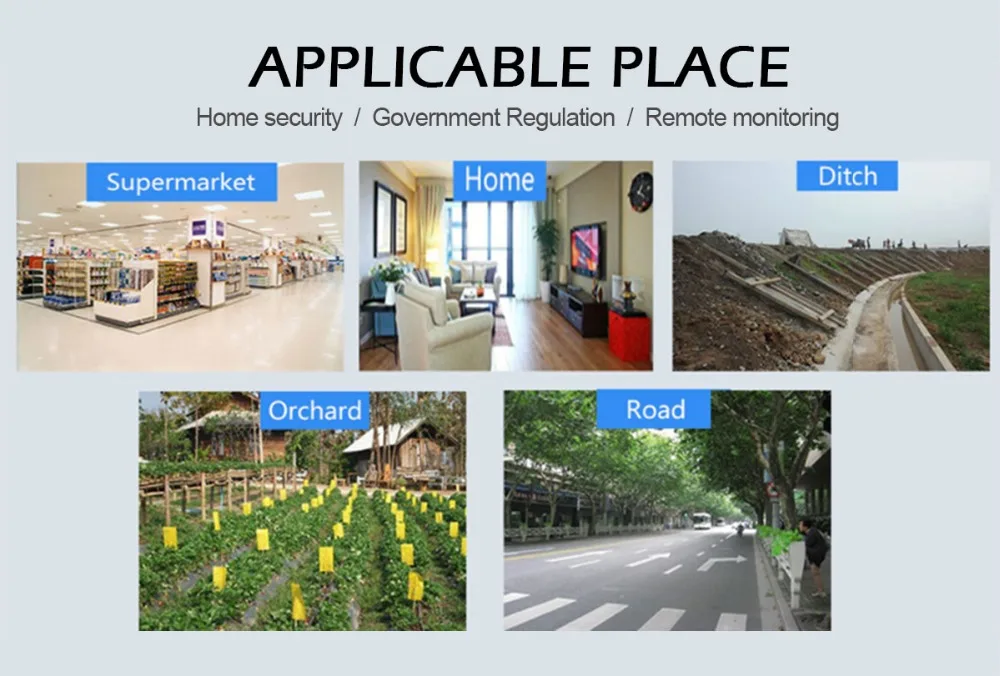 APPLICABLE PLACE

Home security / Government Regulation / Remote monitoring

Supermarket

Home

Ditch

Orchard

Road